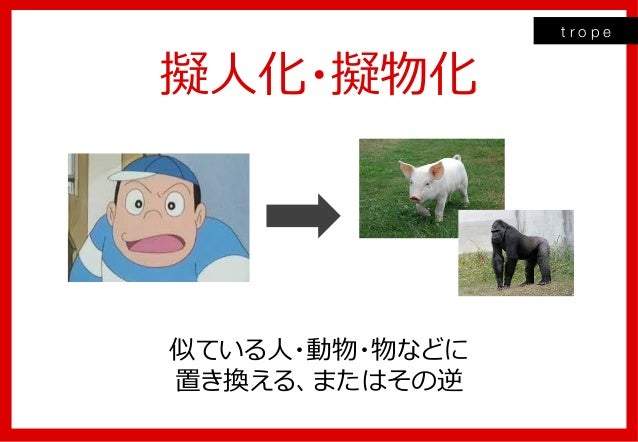 trope

擬人化・擬物化

似ている人・動物・物などに
置き換える、またはその逆